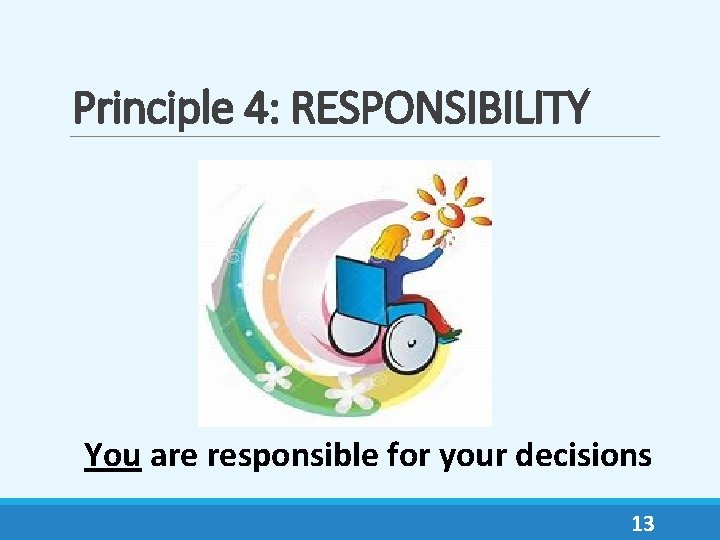 Principle 4: RESPONSIBILITY

You are responsible for your decisions

13